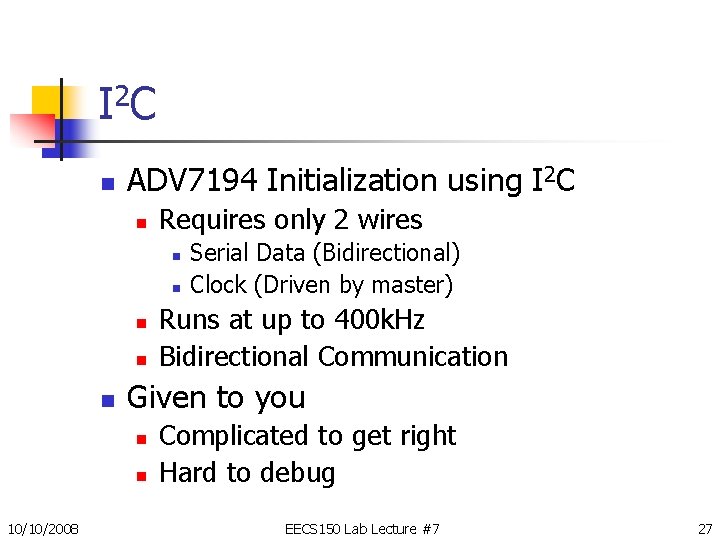 $I^2C$

• ADV7194 Initialization using $I^2C$
• Requires only 2 wires
• Serial Data (Bidirectional)
• Clock (Driven by master)
• Runs at up to 400kHz
• Bidirectional Communication
• Given to you
• Complicated to get right
• Hard to debug

10/10/2008 EECS150 Lab Lecture #7 27